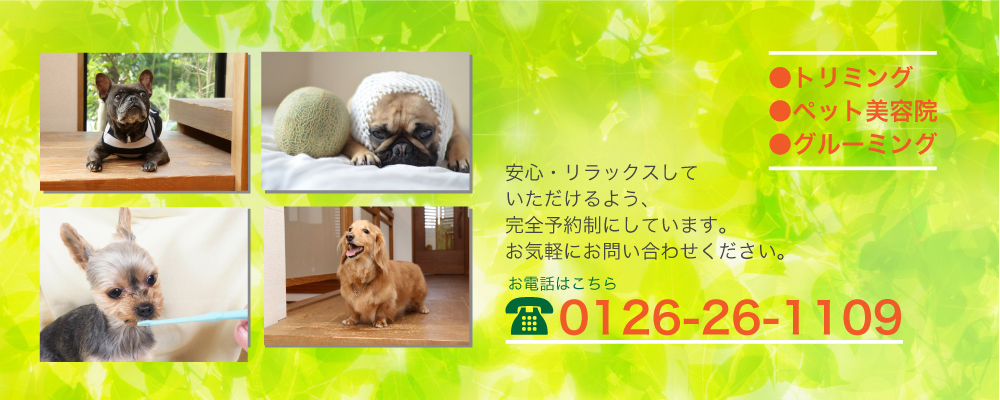 ●トリミング
●ペット美容院
●グルーミング

安心・リラックスして
いただけるよう、
完全予約制にしています。
お気軽にお問い合わせください。

お電話はこちら
0126-26-1109